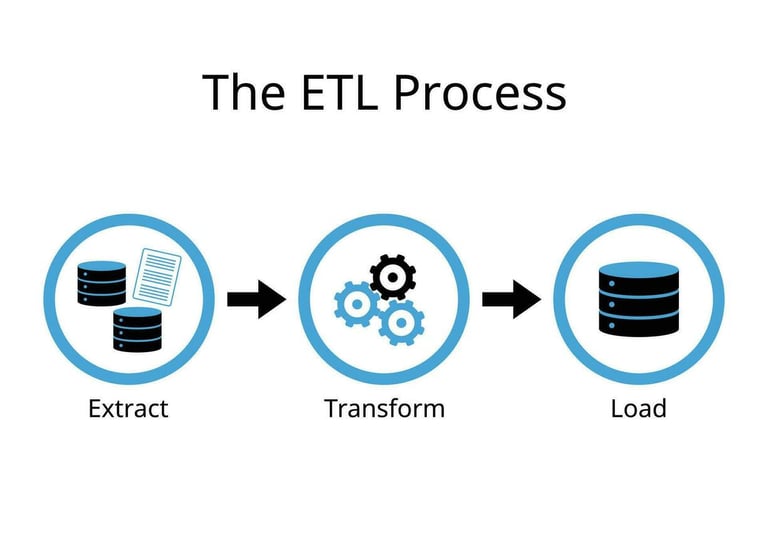 The ETL Process

Extract

Transform

Load